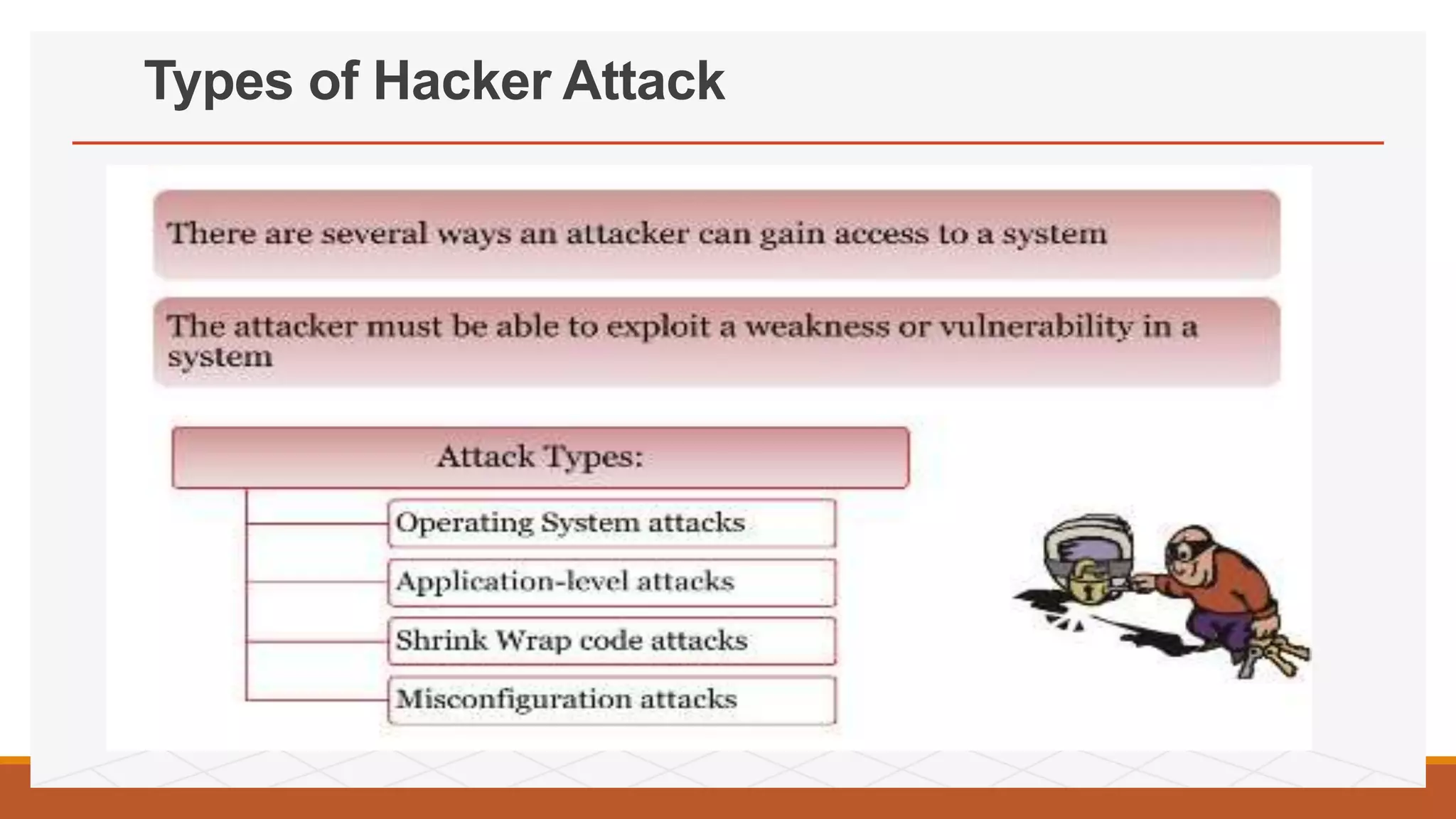 Types of Hacker Attack

There are several ways an attacker can gain access to a system

The attacker must be able to exploit a weakness or vulnerability in a system

Attack Types:

Operating System attacks

Application-level attacks

Shrink Wrap code attacks

Misconfiguration attacks